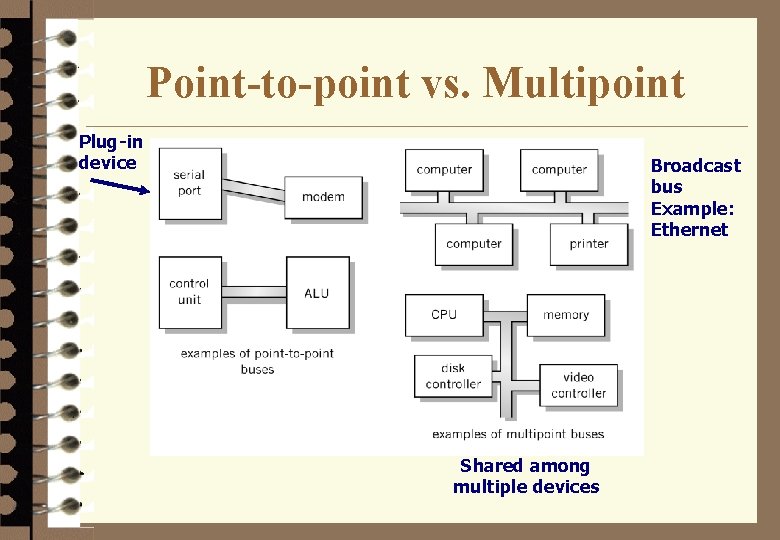 Point-to-point vs. Multipoint

Plug-in device

serial port

modem

control unit

ALU

examples of point-to-point buses

computer

computer

computer

printer

Broadcast bus Example: Ethernet

CPU

memory

disk controller

video controller

examples of multipoint buses

Shared among multiple devices